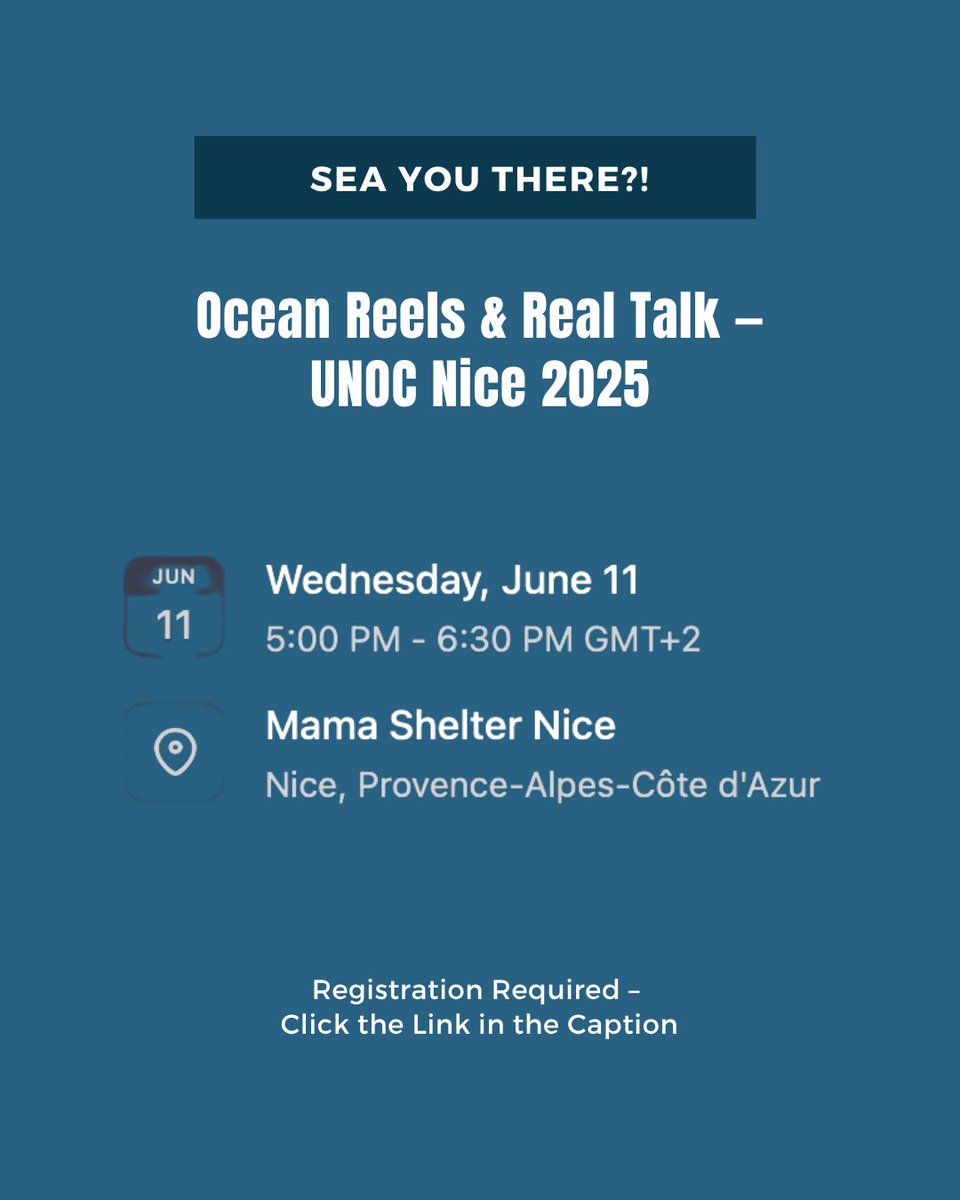 SEA YOU THERE?!

Ocean Reels & Real Talk – UNOC Nice 2025

JUN
11

Wednesday, June 11
5:00 PM - 6:30 PM GMT+2

Mama Shelter Nice
Nice, Provence-Alpes-Côte d'Azur

Registration Required – Click the Link in the Caption